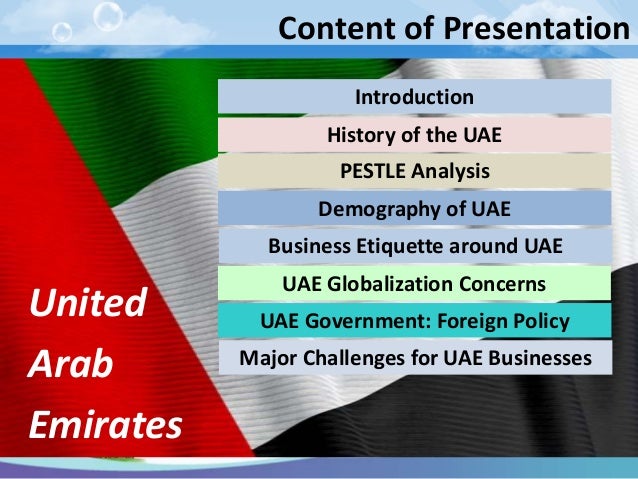 Content of Presentation

Introduction

History of the UAE

PESTLE Analysis

Demography of UAE

Business Etiquette around UAE

UAE Globalization Concerns

UAE Government: Foreign Policy

Major Challenges for UAE Businesses

United Arab Emirates